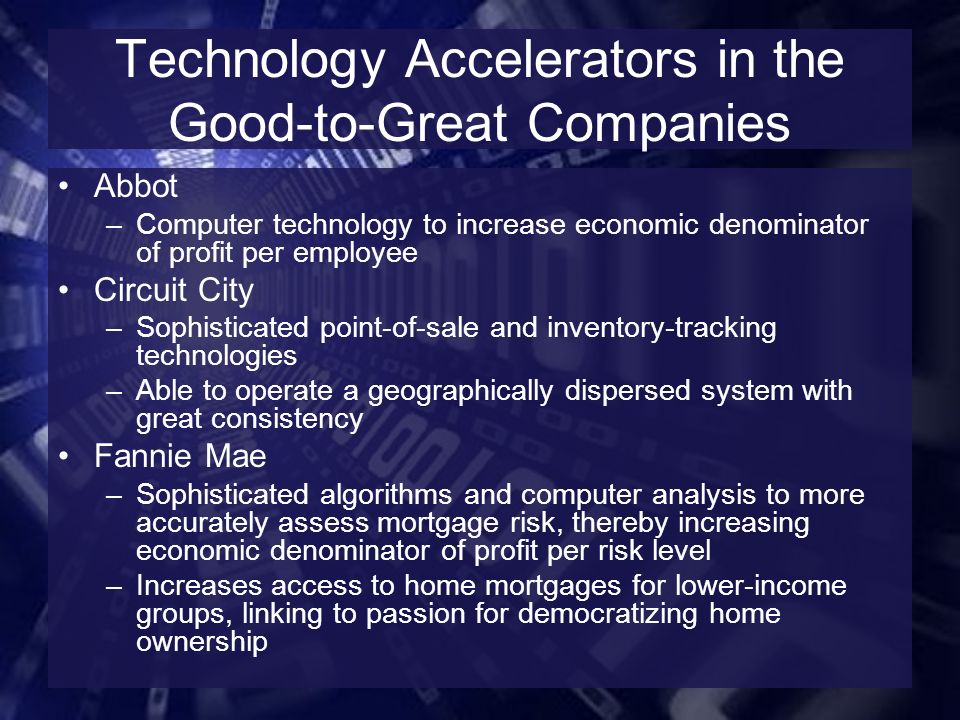 Technology Accelerators in the Good-to-Great Companies

• Abbot
– Computer technology to increase economic denominator of profit per employee
• Circuit City
– Sophisticated point-of-sale and inventory-tracking technologies
– Able to operate a geographically dispersed system with great consistency
• Fannie Mae
– Sophisticated algorithms and computer analysis to more accurately assess mortgage risk, thereby increasing economic denominator of profit per risk level
– Increases access to home mortgages for lower-income groups, linking to passion for democratizing home ownership